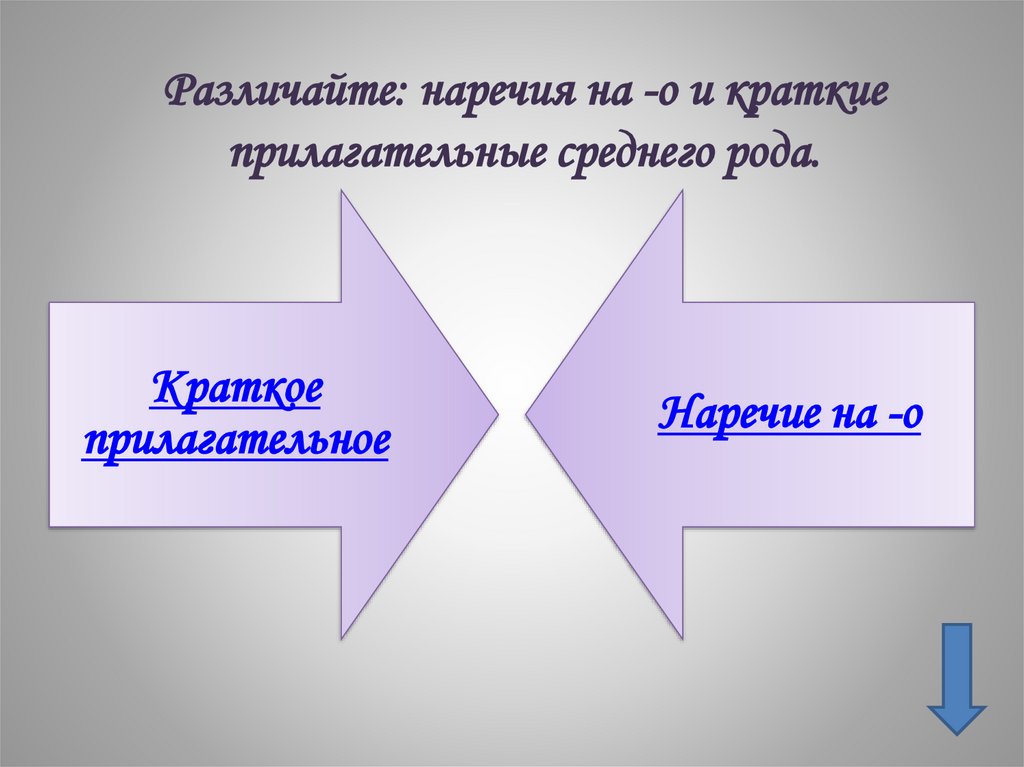 Различайте: наречия на -о и краткие прилагательные среднего рода.

Краткое прилагательное

Наречие на -о